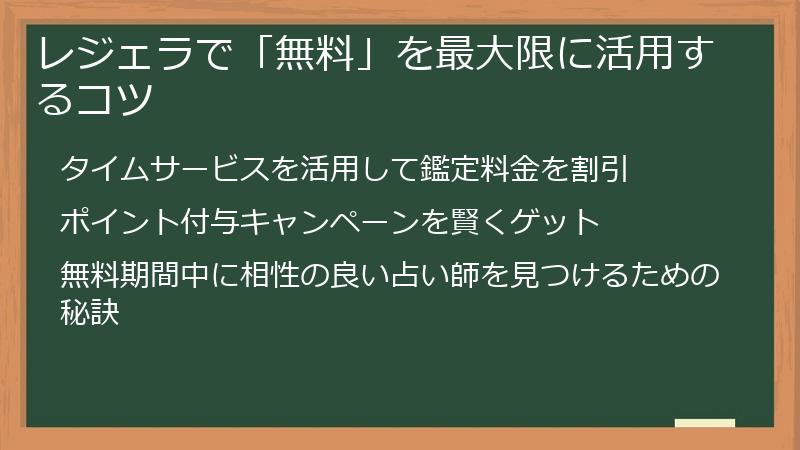 レジェラで「無料」を最大限に活用するコツ

タイムサービスを活用して鑑定料金を割引

ポイント付与キャンペーンを賢くゲット

無料期間中に相性の良い占い師を見つけるための秘訣